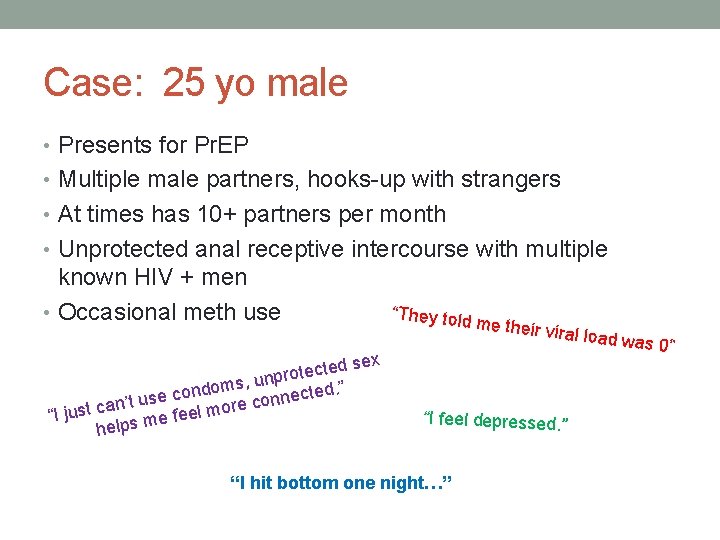 Case: 25 yo male

• Presents for PrEP
• Multiple male partners, hooks-up with strangers
• At times has 10+ partners per month
• Unprotected anal receptive intercourse with multiple known HIV + men
• Occasional meth use

"They told me their viral load was 0"

"I just can't use condoms, unprotected sex helps me feel more connected."

"I feel depressed."

"I hit bottom one night…"